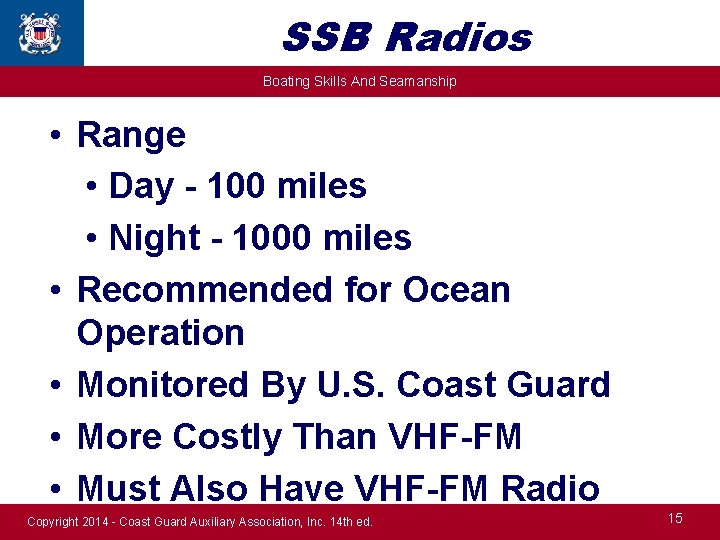 SSB Radios

Boating Skills And Seamanship

• Range
  • Day - 100 miles
  • Night - 1000 miles
• Recommended for Ocean Operation
• Monitored By U.S. Coast Guard
• More Costly Than VHF-FM
• Must Also Have VHF-FM Radio

Copyright 2014 - Coast Guard Auxiliary Association, Inc. 14th ed.

15